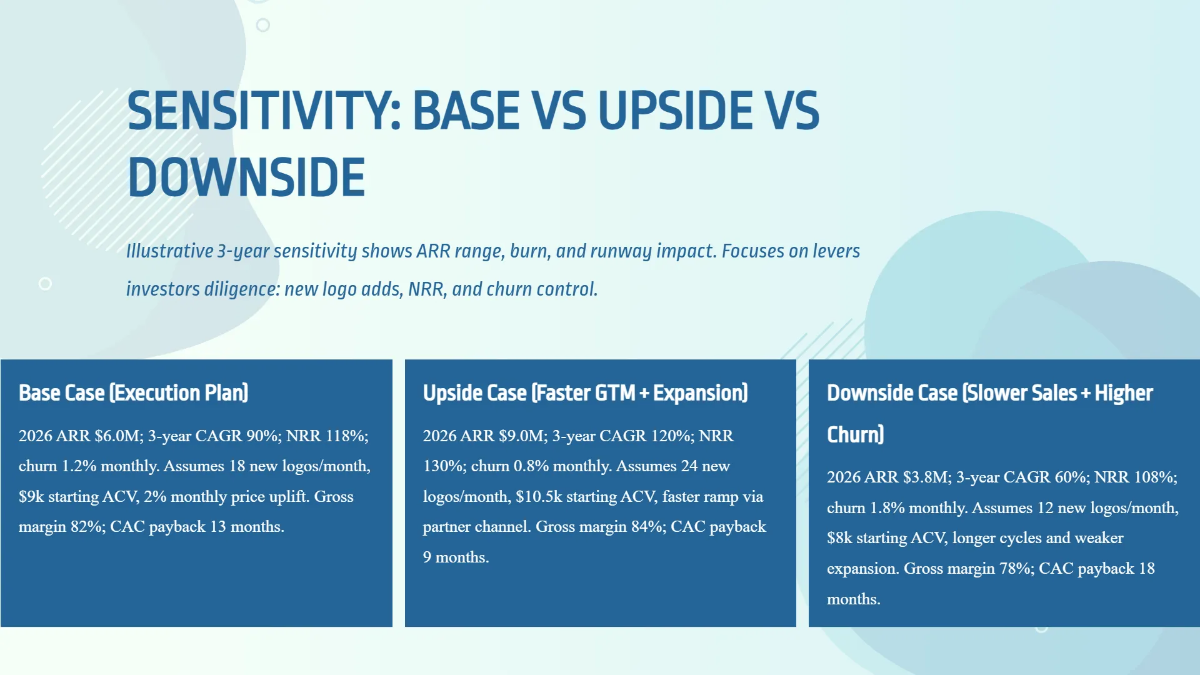 SENSITIVITY: BASE VS UPSIDE VS DOWNSIDE

Illustrative 3-year sensitivity shows ARR range, burn, and runway impact. Focuses on levers investors diligence: new logo adds, NRR, and churn control.

Base Case (Execution Plan)

2026 ARR \$6.0M; 3-year CAGR 90%; NRR 118%; churn 1.2% monthly. Assumes 18 new logos/month, \$9k starting ACV, 2% monthly price uplift. Gross margin 82%; CAC payback 13 months.

Upside Case (Faster GTM + Expansion)

2026 ARR \$9.0M; 3-year CAGR 120%; NRR 130%; churn 0.8% monthly. Assumes 24 new logos/month, \$10.5k starting ACV, faster ramp via partner channel. Gross margin 84%; CAC payback 9 months.

Downside Case (Slower Sales + Higher Churn)

2026 ARR \$3.8M; 3-year CAGR 60%; NRR 108%; churn 1.8% monthly. Assumes 12 new logos/month, \$8k starting ACV, longer cycles and weaker expansion. Gross margin 78%; CAC payback 18 months.